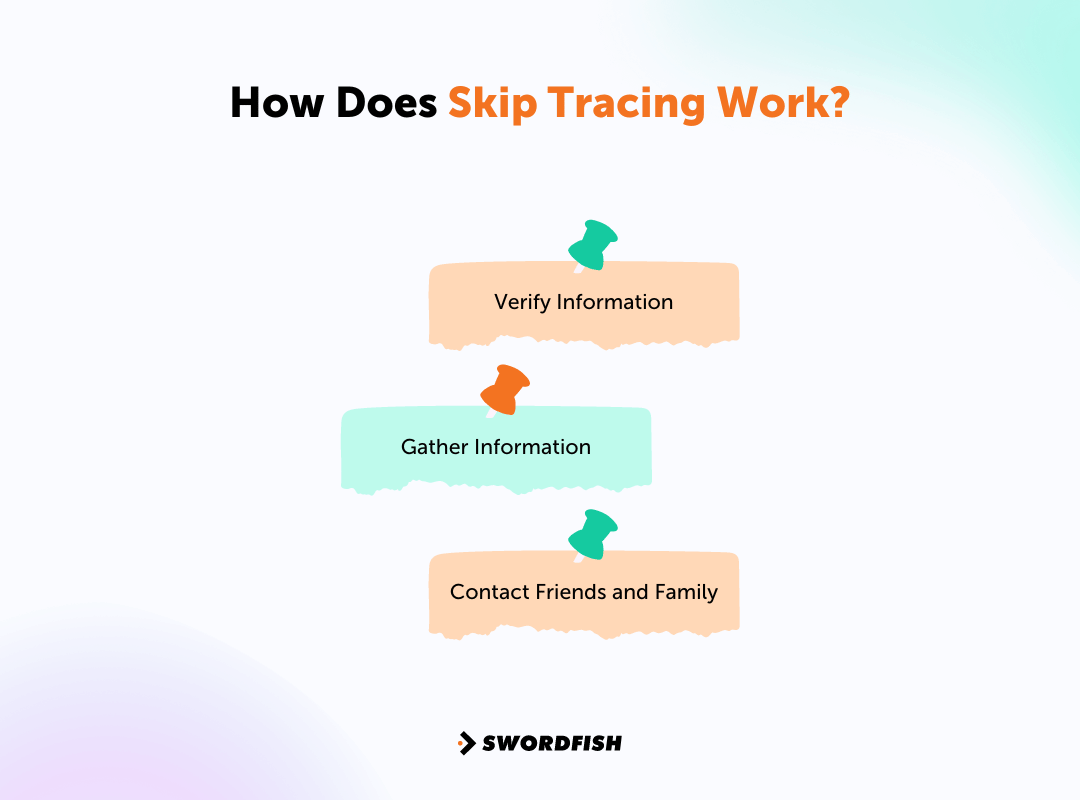 How Does Skip Tracing Work?

Verify Information

Gather Information

Contact Friends and Family

SWORDFISH